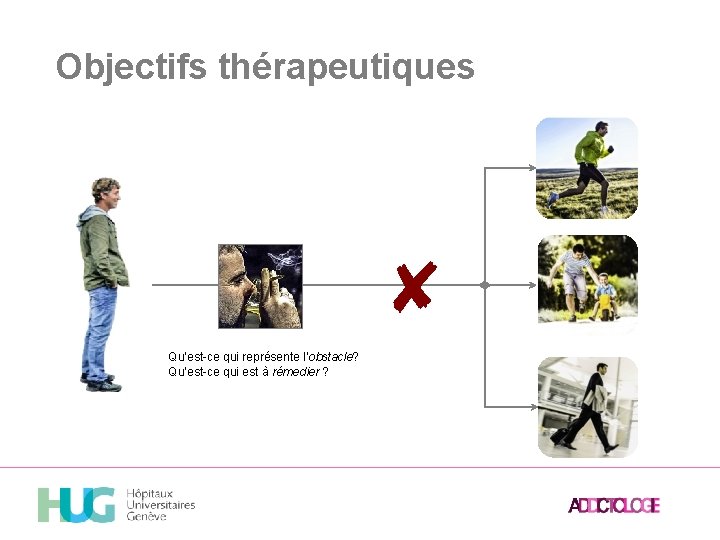 Objectifs thérapeutiques

Qu'est-ce qui représente l'obstacle?
Qu'est-ce qui est à rémedier ?

HUG Hôpitaux Universitaires Genève

ADDICTOLOGIE